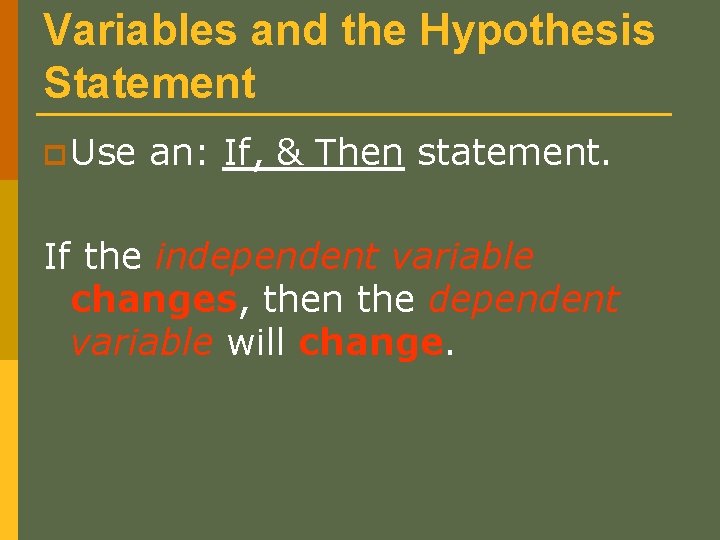 Variables and the Hypothesis Statement

Use an: If, & Then statement.

If the independent variable changes, then the dependent variable will change.